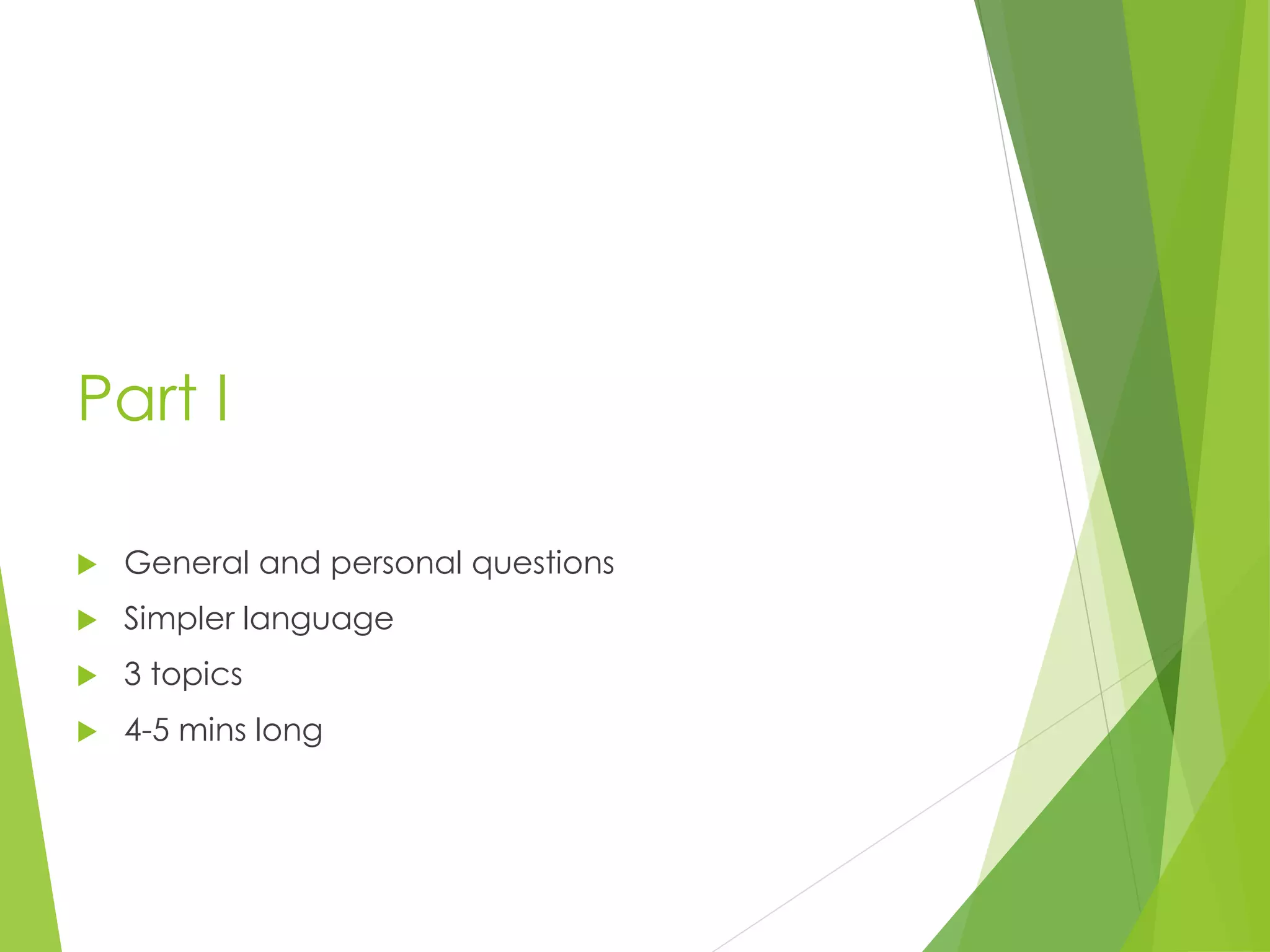 Part I

General and personal questions
Simpler language
3 topics
4-5 mins long